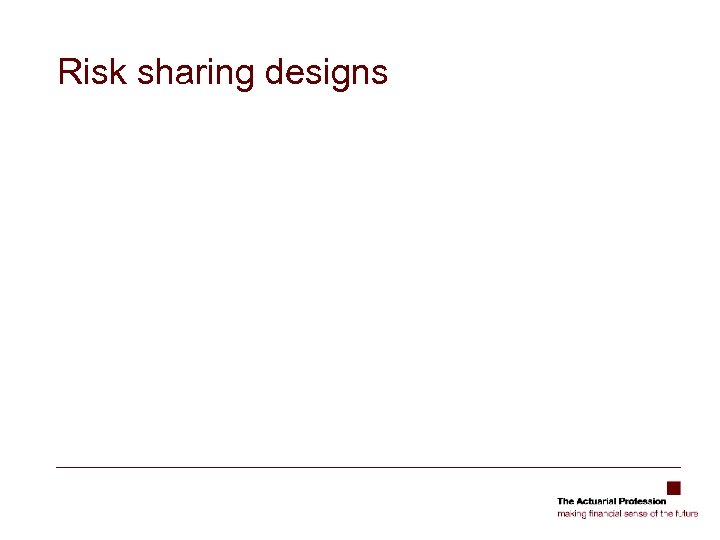 Risk sharing designs

The Actuarial Profession
making financial sense of the future